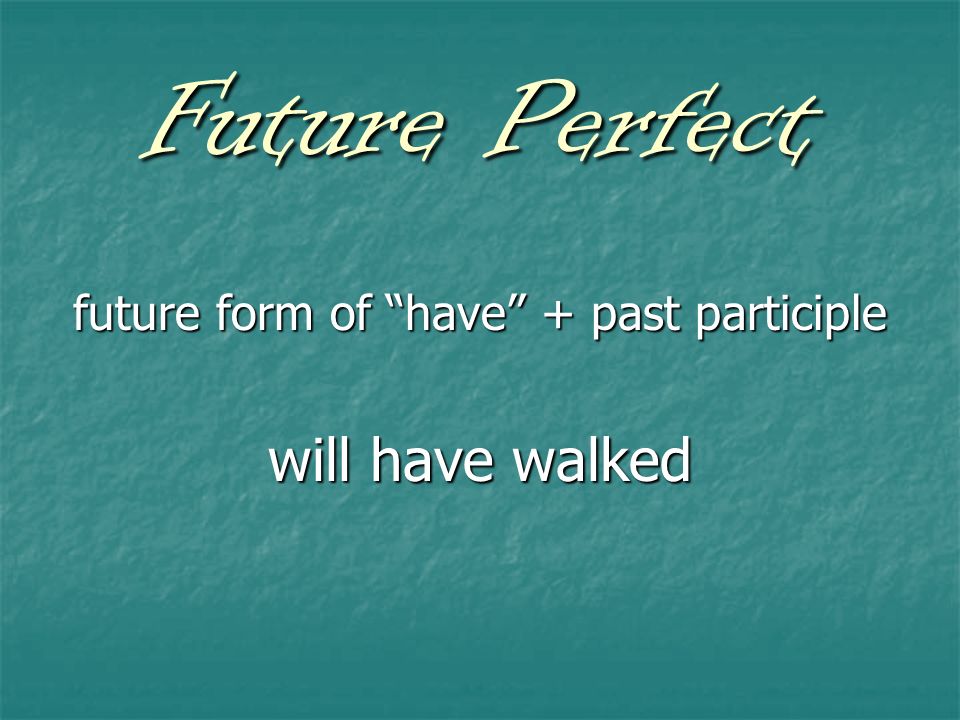 Future Perfect

future form of “have” + past participle

will have walked